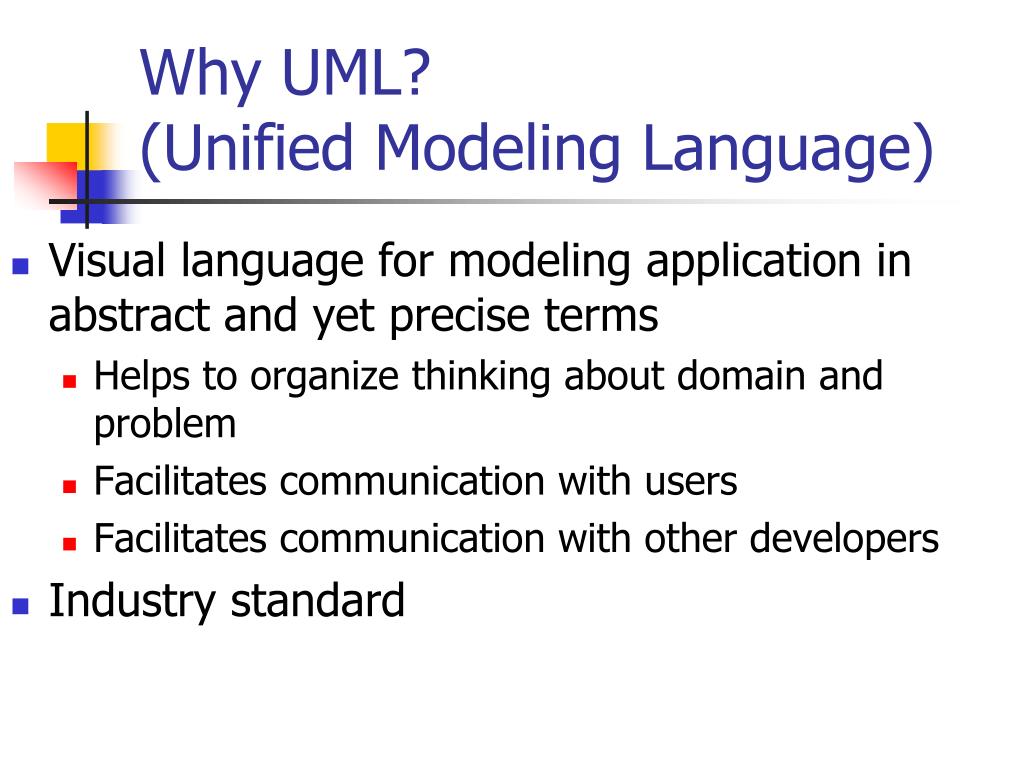 Why UML?
(Unified Modeling Language)

- Visual language for modeling application in abstract and yet precise terms
  - Helps to organize thinking about domain and problem
  - Facilitates communication with users
  - Facilitates communication with other developers
- Industry standard